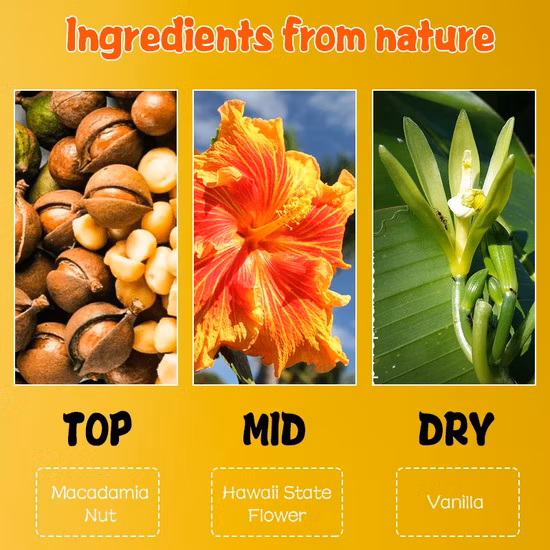 Ingredients from nature

TOP

Macadamia Nut

MID

Hawaii State Flower

DRY

Vanilla